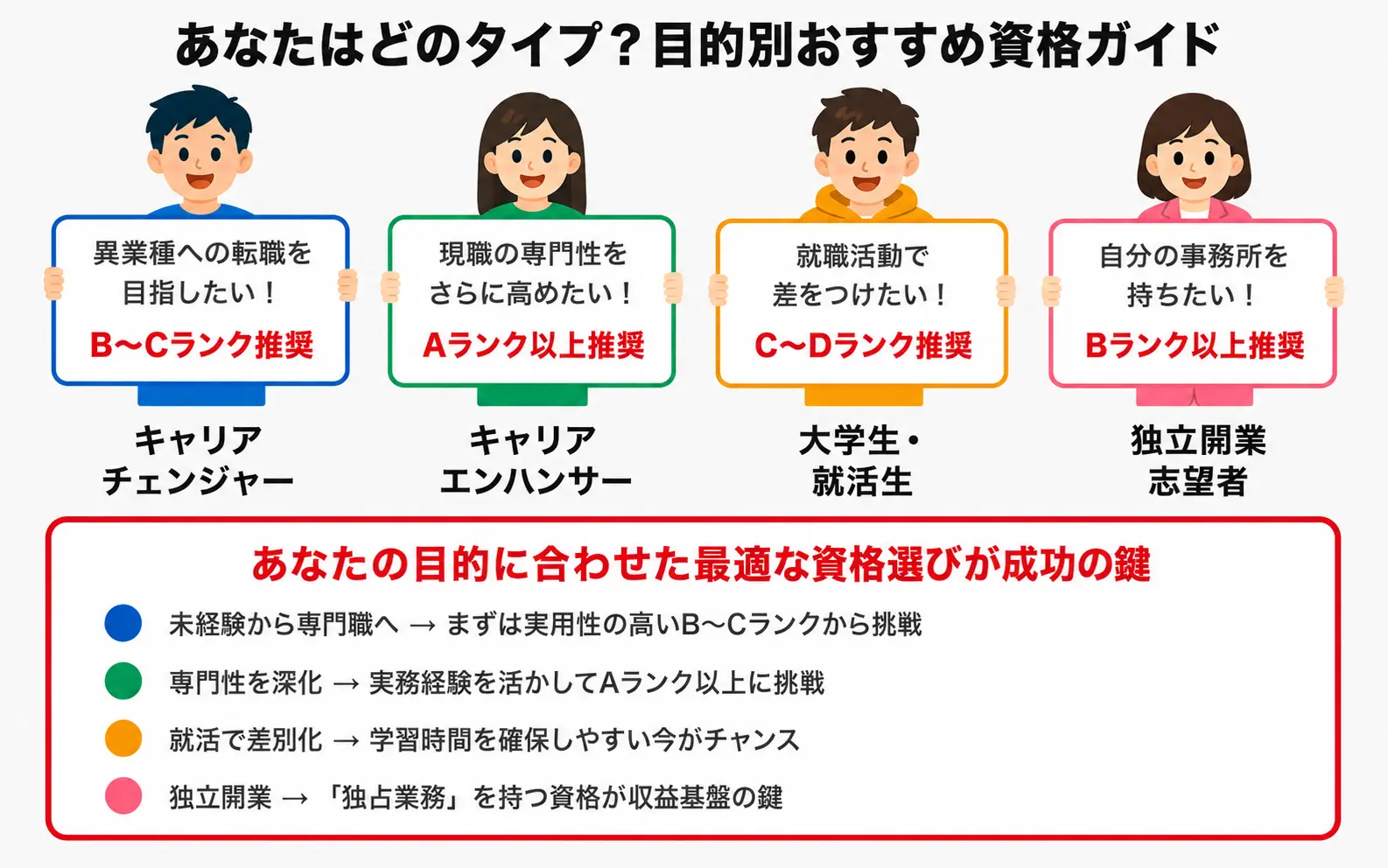 あなたはどのタイプ？目的別おすすめ資格ガイド

異業種への転職を目指したい！
B〜Cランク推奨

キャリアチェンジャー

現職の専門性をさらに高めたい！
Aランク以上推奨

キャリアエンハンサー

就職活動で差をつけたい！
C〜Dランク推奨

大学生・就活生

自分の事務所を持ちたい！
Bランク以上推奨

独立開業志望者

あなたの目的に合わせた最適な資格選びが成功の鍵

未経験から専門職へ → まずは実用性の高いB〜Cランクから挑戦

専門性を深化 → 実務経験を活かしてAランク以上に挑戦

就活で差別化 → 学習時間を確保しやすい今がチャンス

独立開業 → 「独占業務」を持つ資格が収益基盤の鍵